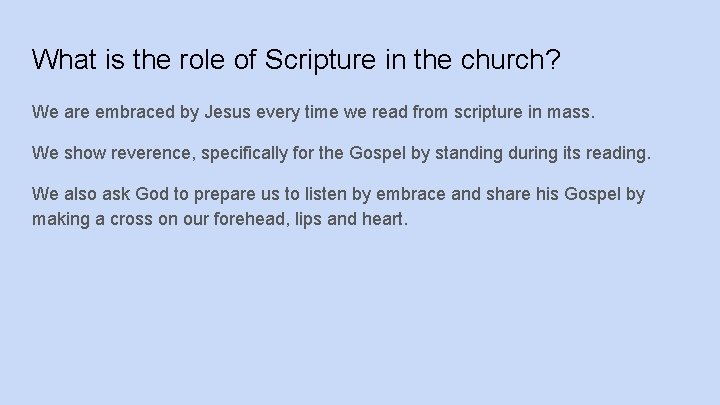 What is the role of Scripture in the church?

We are embraced by Jesus every time we read from scripture in mass.

We show reverence, specifically for the Gospel by standing during its reading.

We also ask God to prepare us to listen by embrace and share his Gospel by making a cross on our forehead, lips and heart.